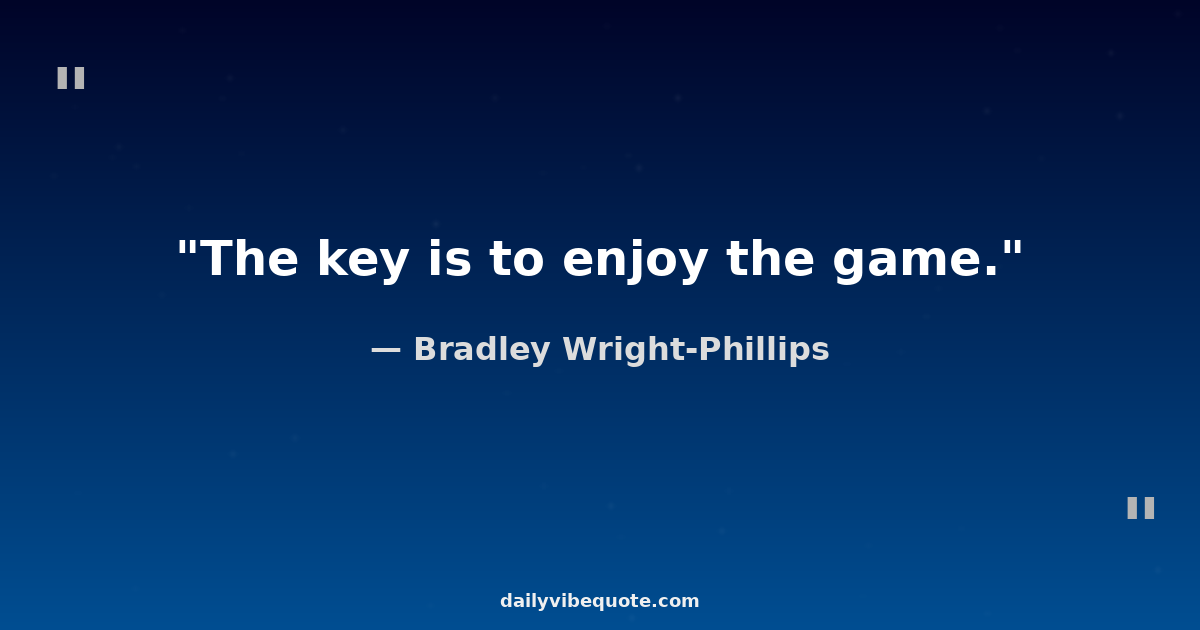 "

"The key is to enjoy the game."

— Bradley Wright-Phillips

"

dailyvibequote.com